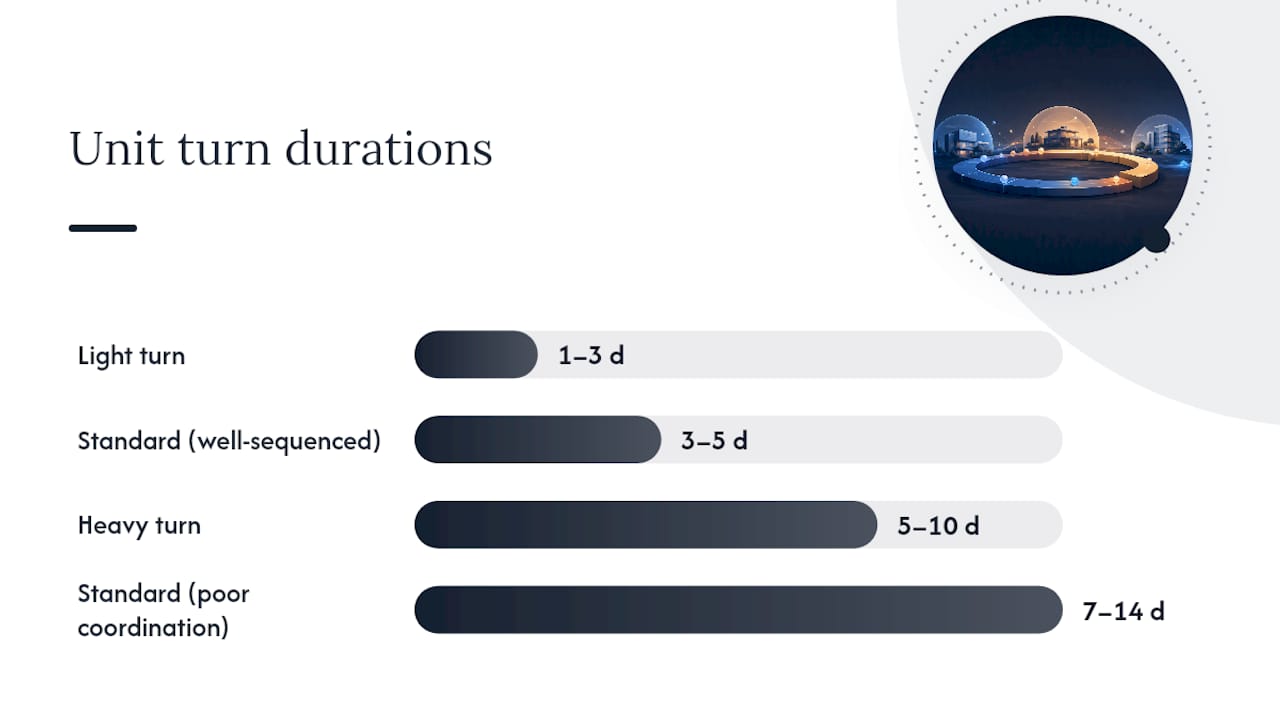 Unit turn durations

Light turn 1–3 d

Standard (well-sequenced) 3–5 d

Heavy turn 5–10 d

Standard (poor coordination) 7–14 d